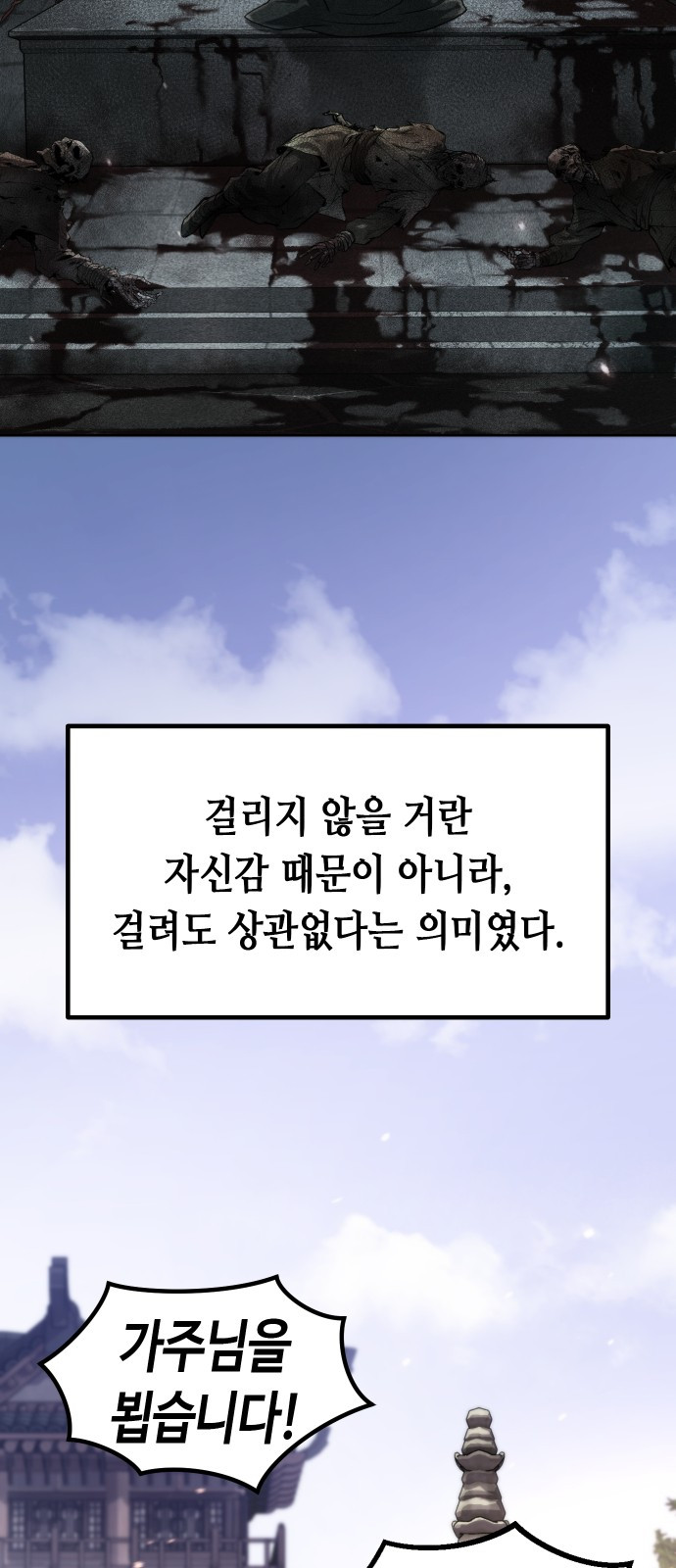 걸리지 않을 거란
자신감 때문이 아니라,
걸려도 상관없다는 의미였다.

가주님을
뵙습니다!